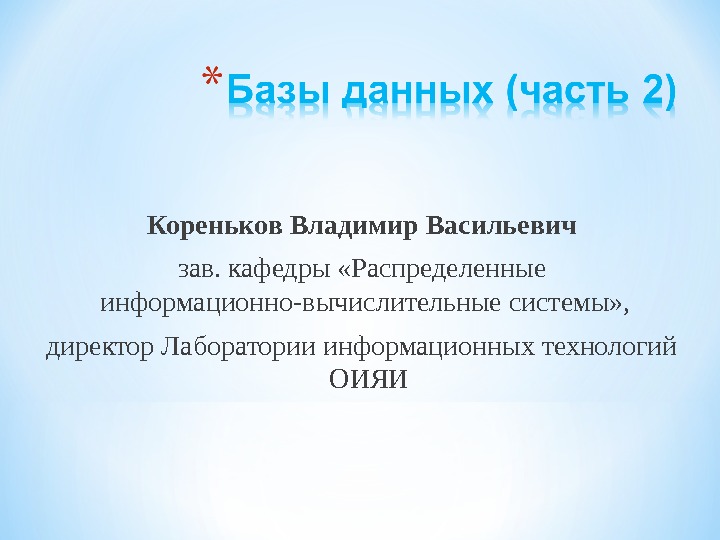 *Базы данных (часть 2)

Кореньков Владимир Васильевич

зав. кафедры «Распределенные информационно-вычислительные системы»,

директор Лаборатории информационных технологий ОИЯИ